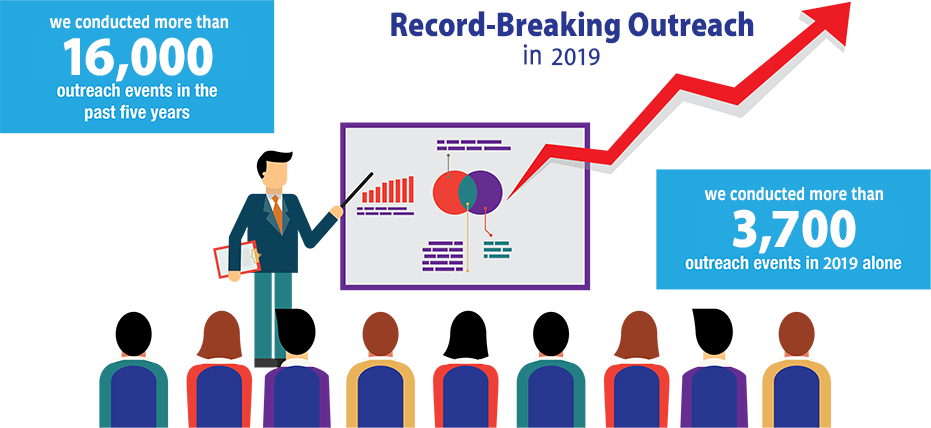 we conducted more than
16,000
outreach events in the past five years

Record-Breaking Outreach
in 2019

we conducted more than
3,700
outreach events in 2019 alone